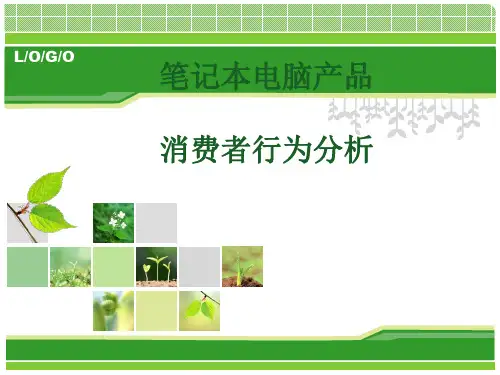 L/O/G/O

笔记本电脑产品

消费者行为分析